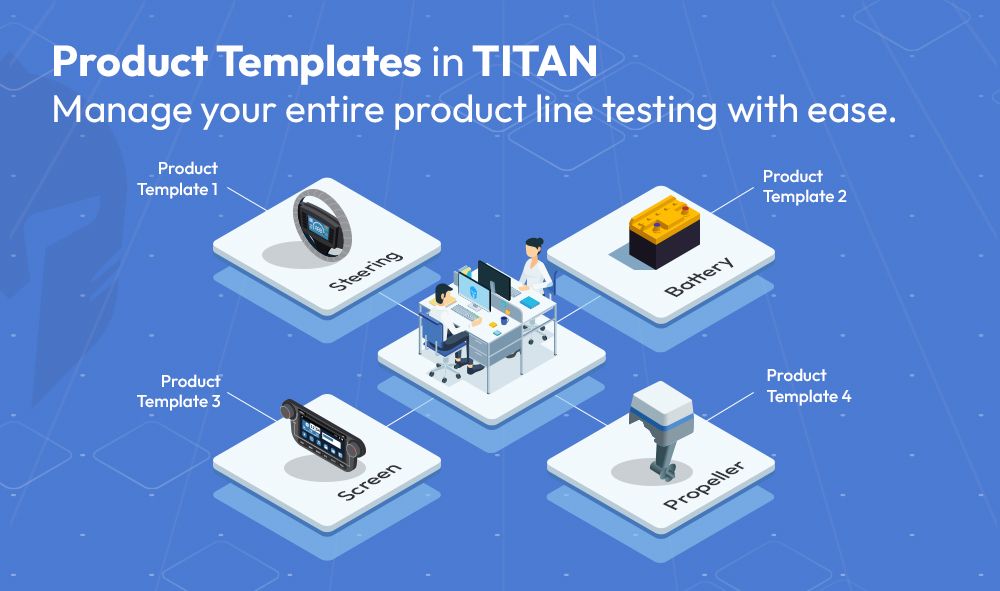 Product Templates in TITAN
Manage your entire product line testing with ease.

Product Template 1

Steering

Product Template 2

Battery

Product Template 3

Screen

Product Template 4

Propeller